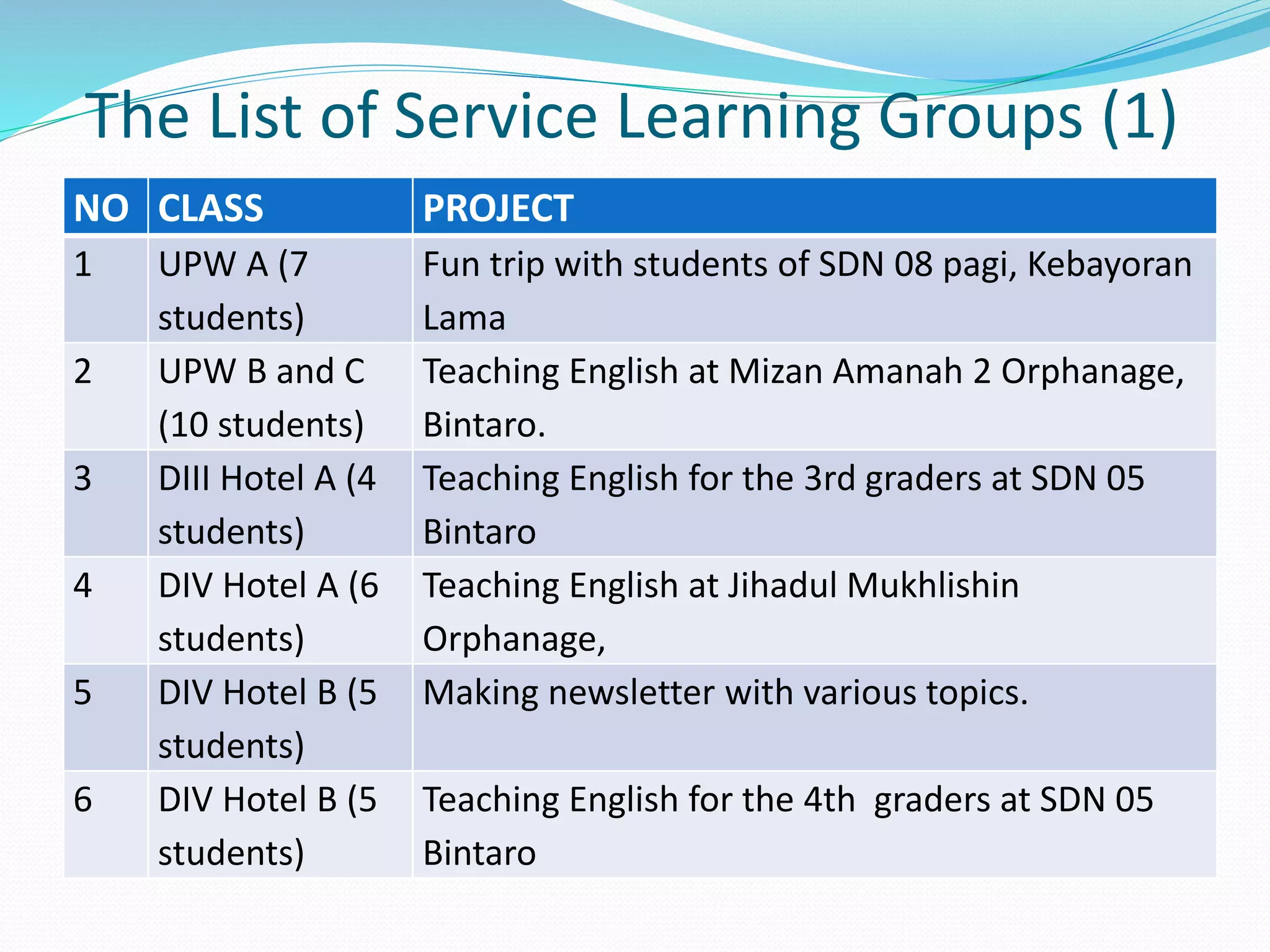 The List of Service Learning Groups (1)

| NO | CLASS | PROJECT |
|---|---|---|
| 1 | UPW A (7 students) | Fun trip with students of SDN 08 pagi, Kebayoran Lama |
| 2 | UPW B and C (10 students) | Teaching English at Mizan Amanah 2 Orphanage, Bintaro. |
| 3 | DIII Hotel A (4 students) | Teaching English for the 3rd graders at SDN 05 Bintaro |
| 4 | DIV Hotel A (6 students) | Teaching English at Jihadul Mukhlishin Orphanage, |
| 5 | DIV Hotel B (5 students) | Making newsletter with various topics. |
| 6 | DIV Hotel B (5 students) | Teaching English for the 4th graders at SDN 05 Bintaro |